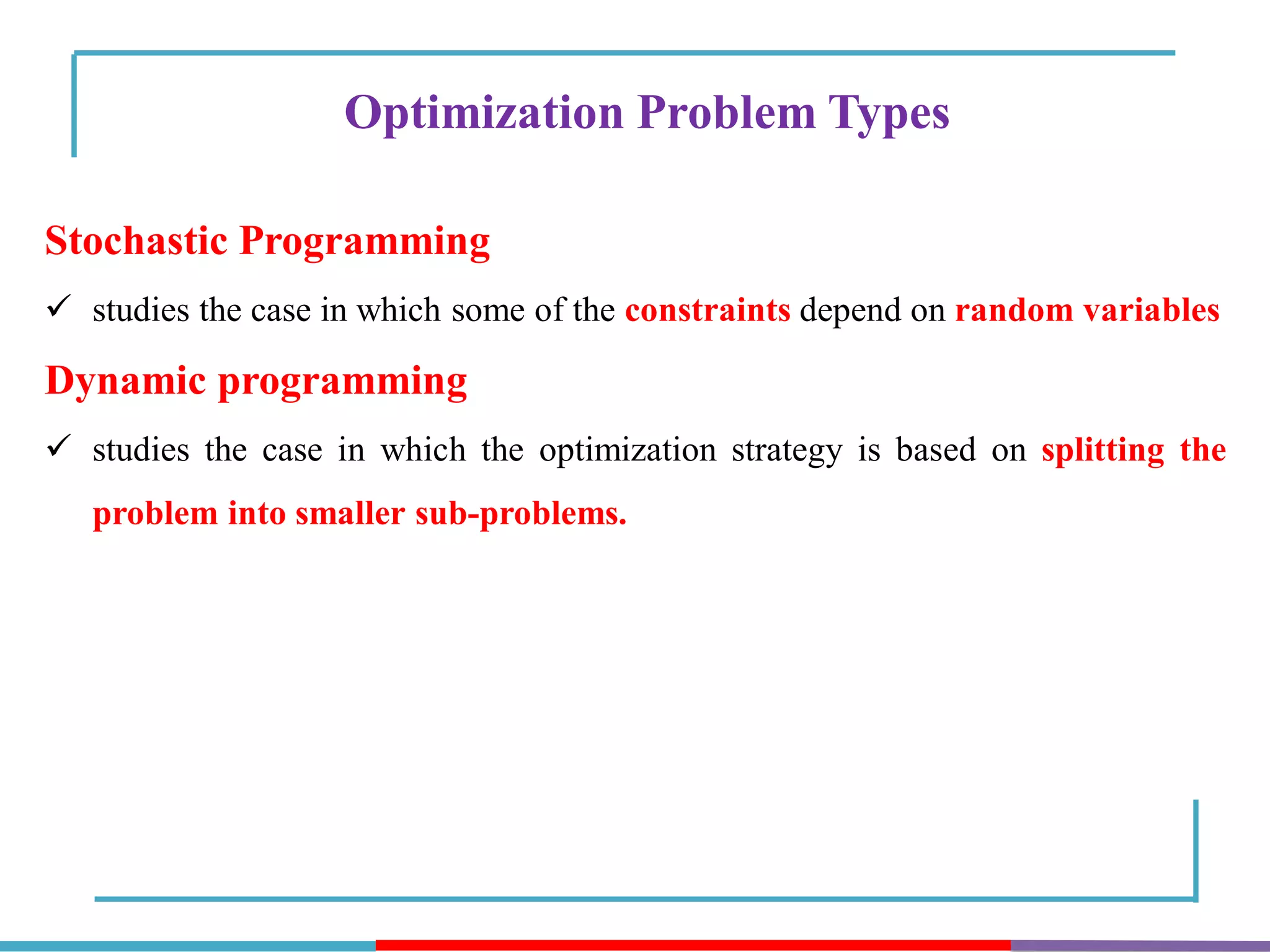 Optimization Problem Types

Stochastic Programming

✓ studies the case in which some of the constraints depend on random variables

Dynamic programming

✓ studies the case in which the optimization strategy is based on splitting the problem into smaller sub-problems.